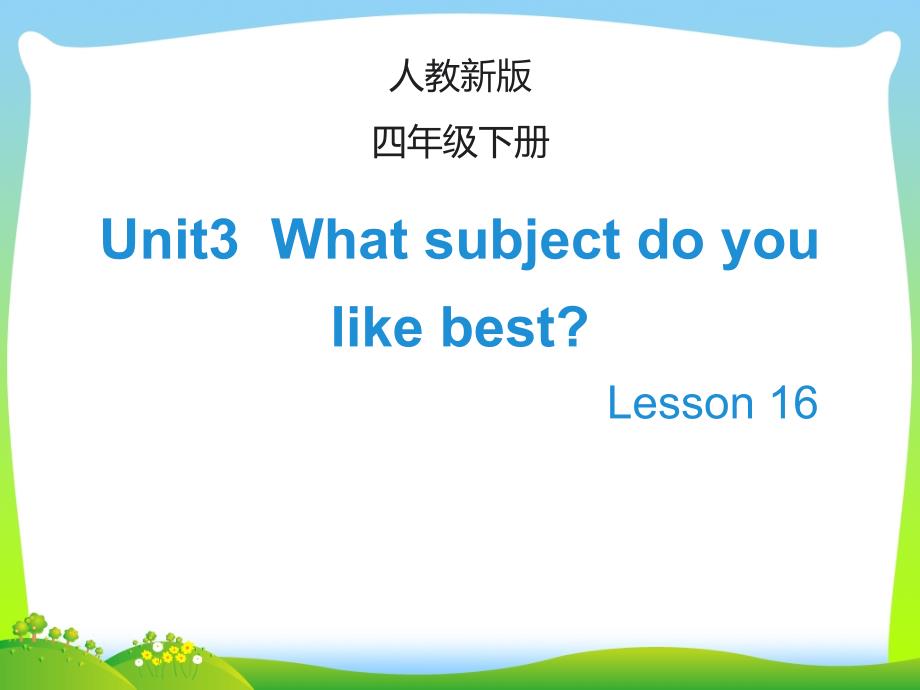 人教新版

四年级下册

Unit3 What subject do you like best?

Lesson 16